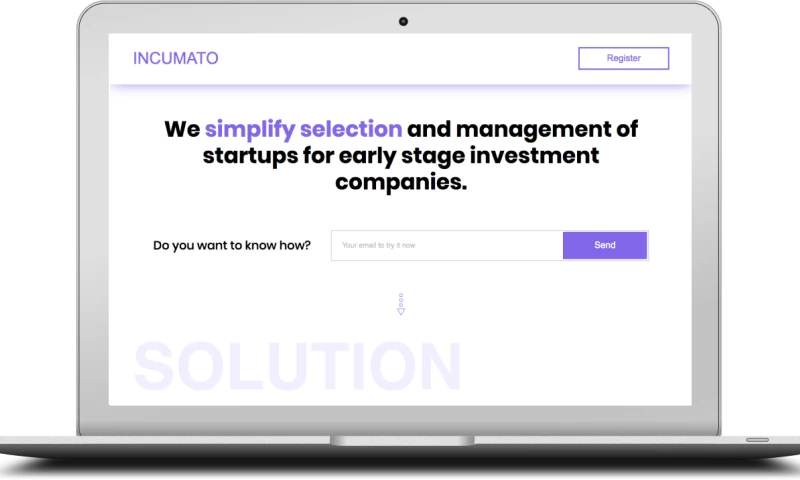 INCUMATO

Register

We simplify selection and management of startups for early stage investment companies.

Do you want to know how?

Your email to try it now

Send

SOLUTION